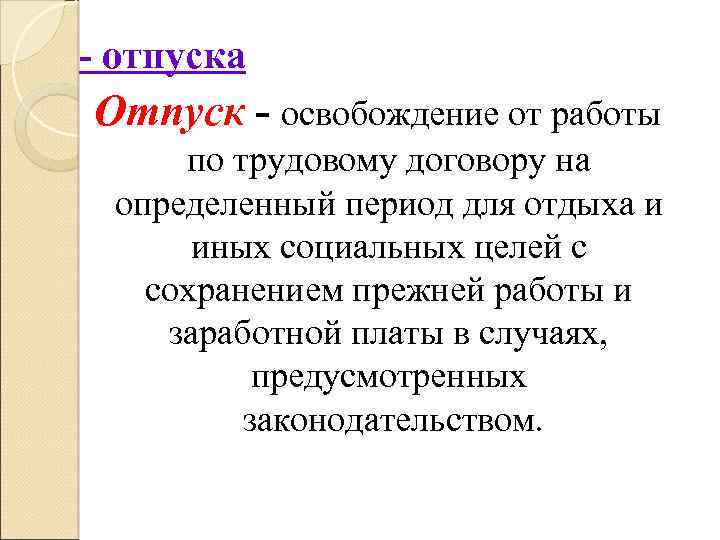 - отпуска

Отпуск - освобождение от работы по трудовому договору на определенный период для отдыха и иных социальных целей с сохранением прежней работы и заработной платы в случаях, предусмотренных законодательством.